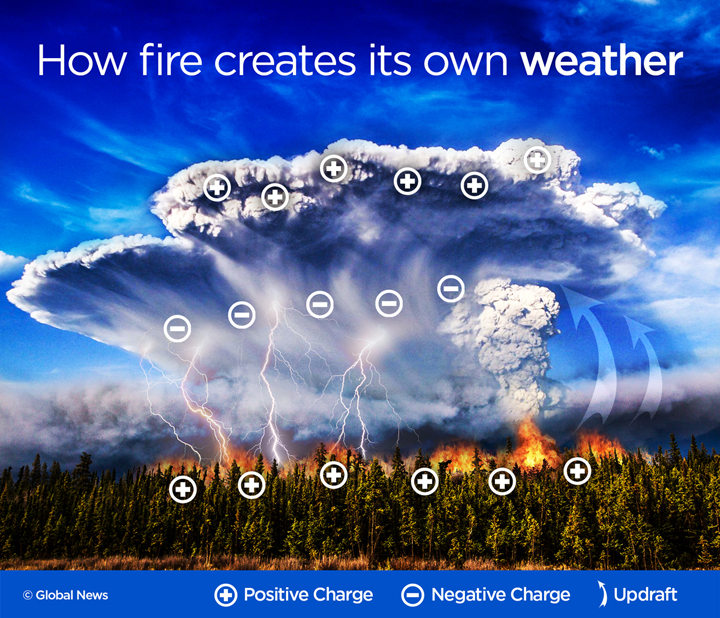 How fire creates its own **weather**

© Global News

Positive Charge

Negative Charge

Updraft